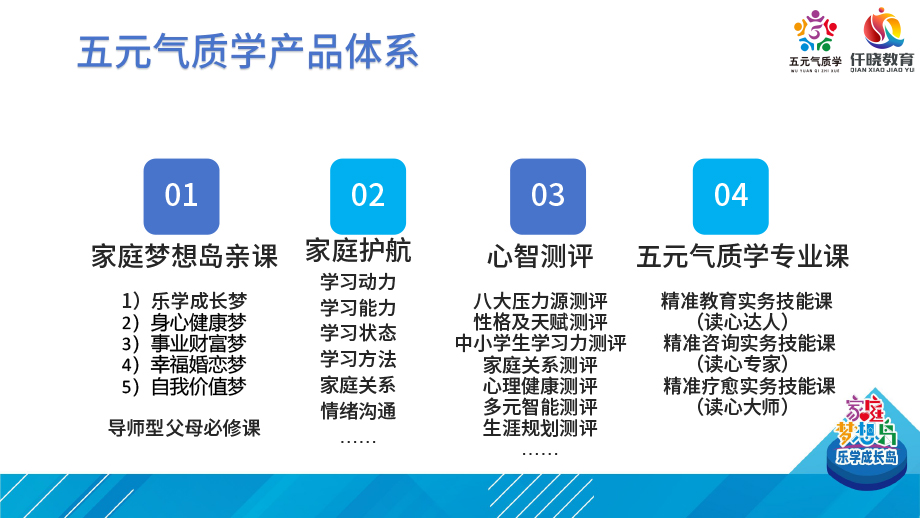 五元气质学产品体系

五元气质学
WU YUAN QI ZHI XUE

仟晓教育
QIAN XIAO JIAO YU

01
家庭梦想岛亲课
1）乐学成长梦
2）身心健康梦
3）事业财富梦
4）幸福婚恋梦
5）自我价值梦

导师型父母必修课

02
家庭护航
学习动力
学习能力
学习状态
学习方法
家庭关系
情绪沟通
……

03
心智测评
八大压力源测评
性格及天赋测评
中小学生学习力测评
家庭关系测评
心理健康测评
多元智能测评
生涯规划测评
……

04
五元气质学专业课
精准教育实务技能课
（读心达人）
精准咨询实务技能课
（读心专家）
精准疗愈实务技能课
（读心大师）

家庭梦想岛
乐学成长岛